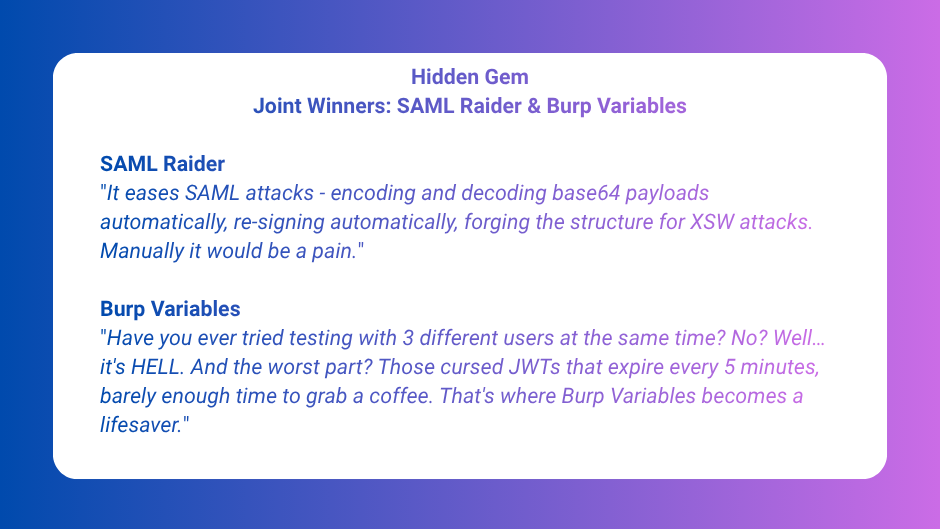 Hidden Gem
Joint Winners: SAML Raider & Burp Variables

SAML Raider
"It eases SAML attacks - encoding and decoding base64 payloads automatically, re-signing automatically, forging the structure for XSW attacks. Manually it would be a pain."

Burp Variables
"Have you ever tried testing with 3 different users at the same time? No? Well… it's HELL. And the worst part? Those cursed JWTs that expire every 5 minutes, barely enough time to grab a coffee. That's where Burp Variables becomes a lifesaver."